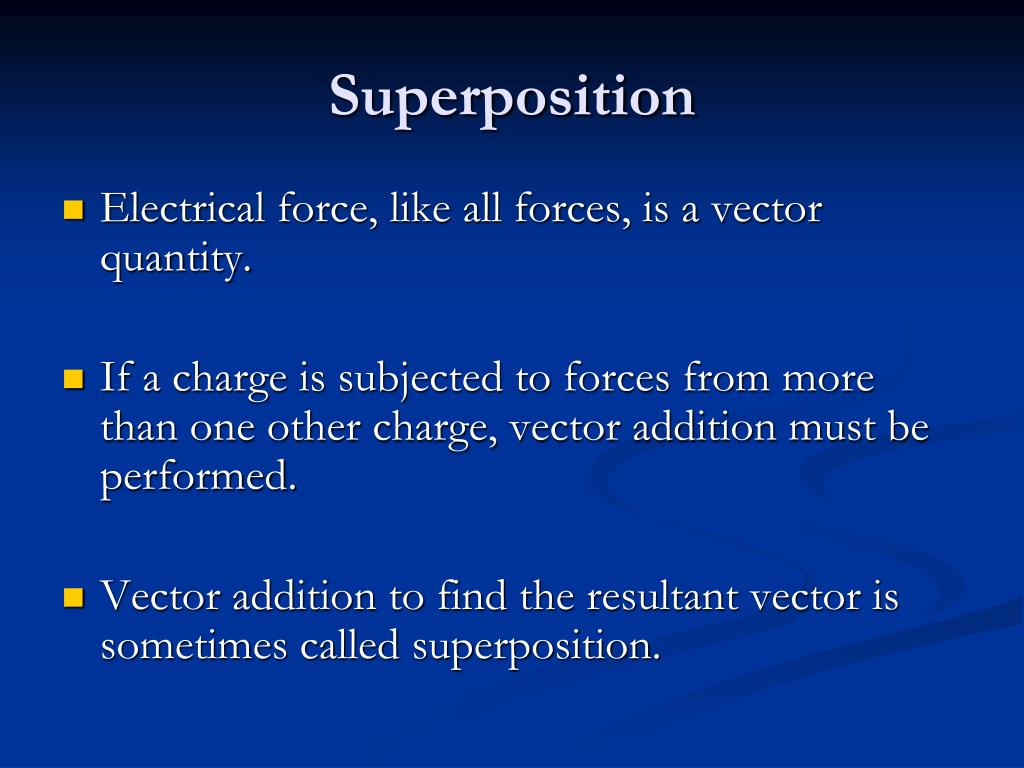 Superposition

Electrical force, like all forces, is a vector quantity.

If a charge is subjected to forces from more than one other charge, vector addition must be performed.

Vector addition to find the resultant vector is sometimes called superposition.